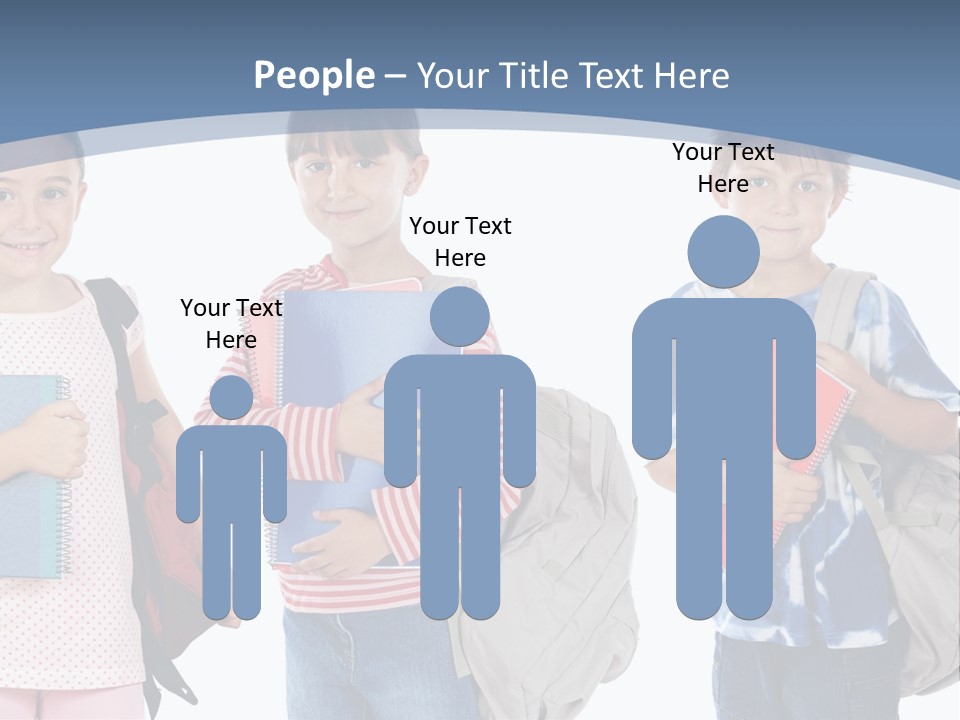 People – Your Title Text Here

Your Text Here

Your Text Here

Your Text Here